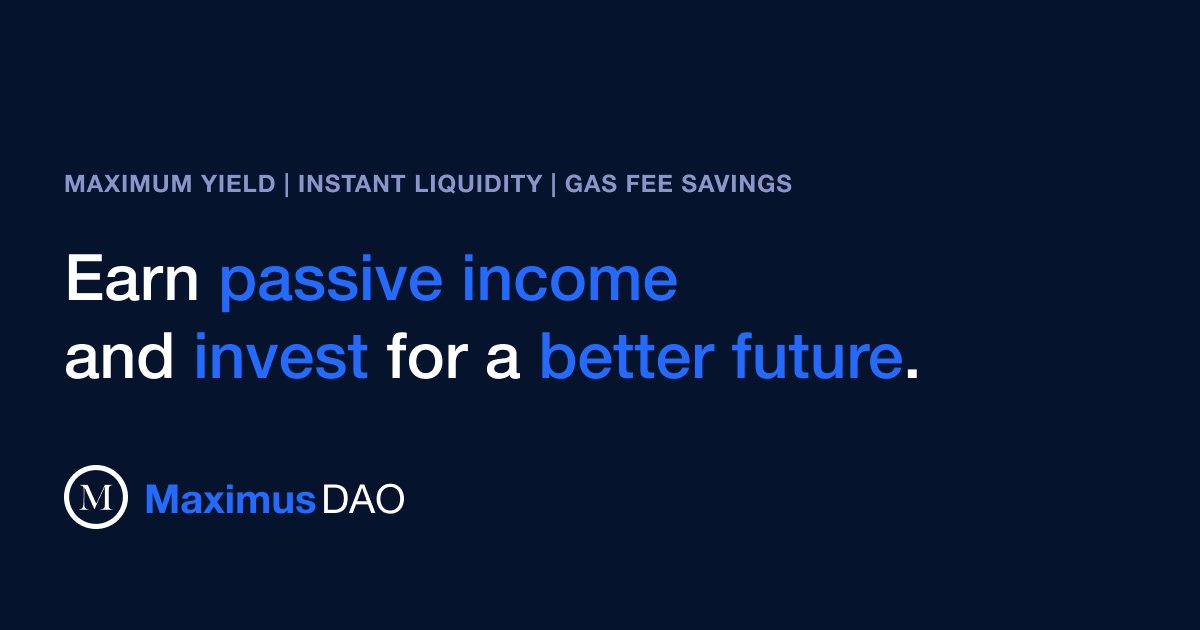 MAXIMUM YIELD | INSTANT LIQUIDITY | GAS FEE SAVINGS

Earn passive income and invest for a better future.

M Maximus DAO